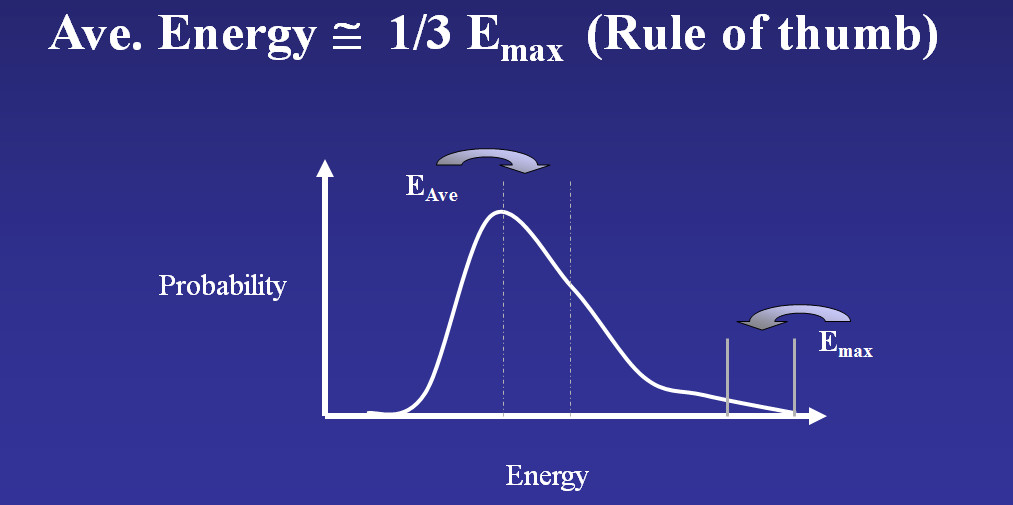 Ave. Energy $\cong$ 1/3 $E_{max}$ (Rule of thumb)

$E_{Ave}$

Probability

$E_{max}$

Energy